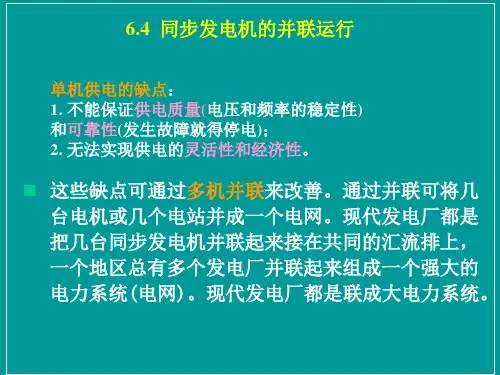 6.4 同步发电机的并联运行

单机供电的缺点：
1. 不能保证供电质量(电压和频率的稳定性)和可靠性(发生故障就得停电)；
2. 无法实现供电的灵活性和经济性。

这些缺点可通过多机并联来改善。通过并联可将几台电机或几个电站并成一个电网。现代发电厂都是把几台同步发电机并联起来接在共同的汇流排上，一个地区总有多个发电厂并联起来组成一个强大的电力系统(电网)。现代发电厂都是联成大电力系统。